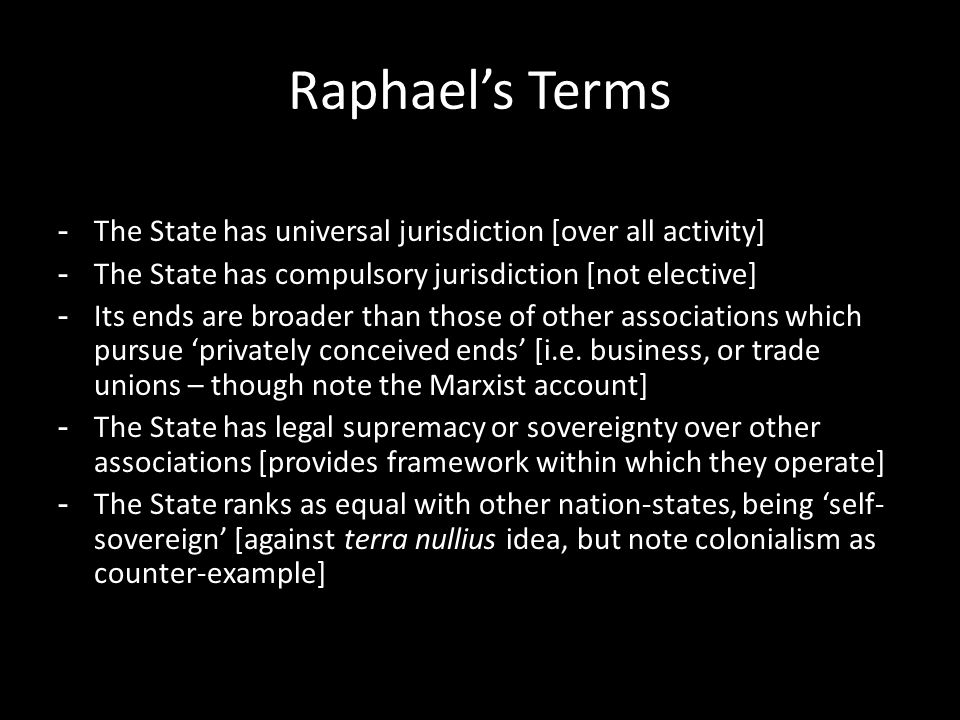 Raphael’s Terms

- The State has universal jurisdiction [over all activity]
- The State has compulsory jurisdiction [not elective]
- Its ends are broader than those of other associations which pursue ‘privately conceived ends’ [i.e. business, or trade unions – though note the Marxist account]
- The State has legal supremacy or sovereignty over other associations [provides framework within which they operate]
- The State ranks as equal with other nation-states, being ‘self-sovereign’ [against terra nullius idea, but note colonialism as counter-example]